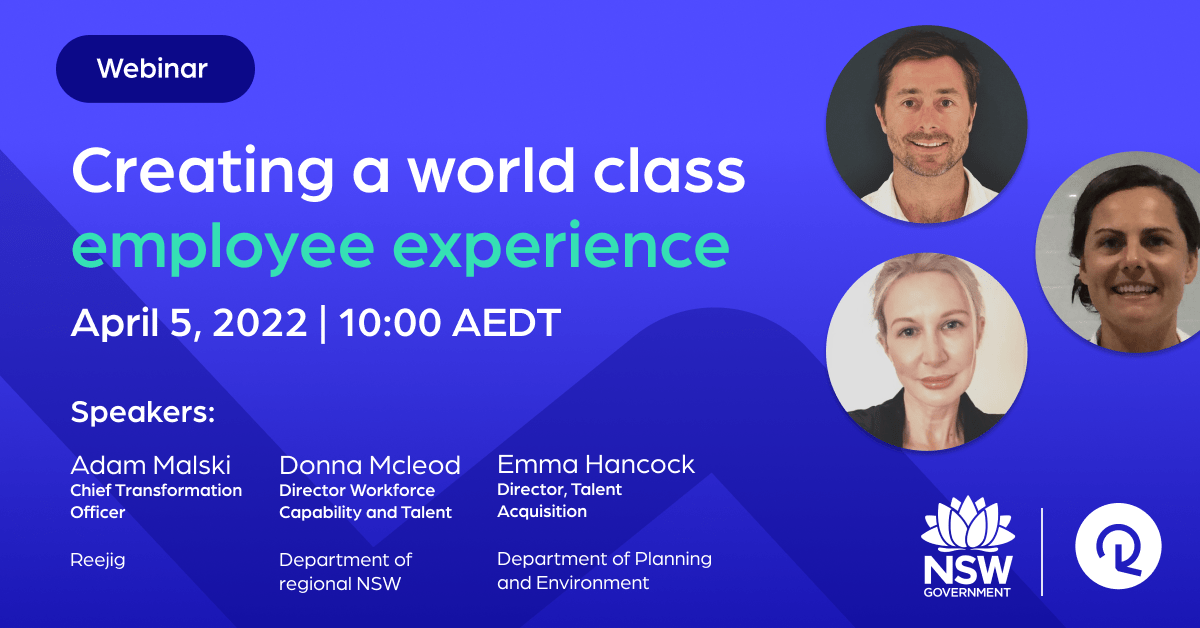 Webinar

Creating a world class employee experience

April 5, 2022 | 10:00 AEDT

Speakers:

Adam Malski
Chief Transformation Officer

Reejig

Donna Mcleod
Director Workforce Capability and Talent

Department of regional NSW

Emma Hancock
Director, Talent Acquisition

Department of Planning and Environment

NSW GOVERNMENT